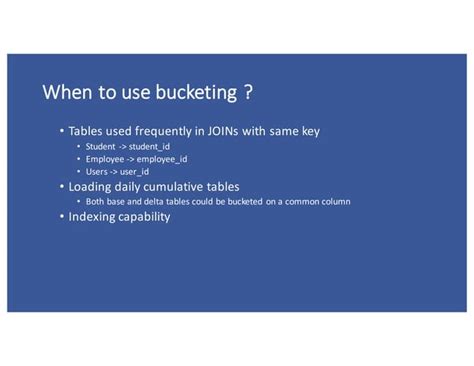 When to use bucketing ?

• Tables used frequently in JOINs with same key
  • Student -> student_id
  • Employee -> employee_id
  • Users -> user_id
• Loading daily cumulative tables
  • Both base and delta tables could be bucketed on a common column
• Indexing capability